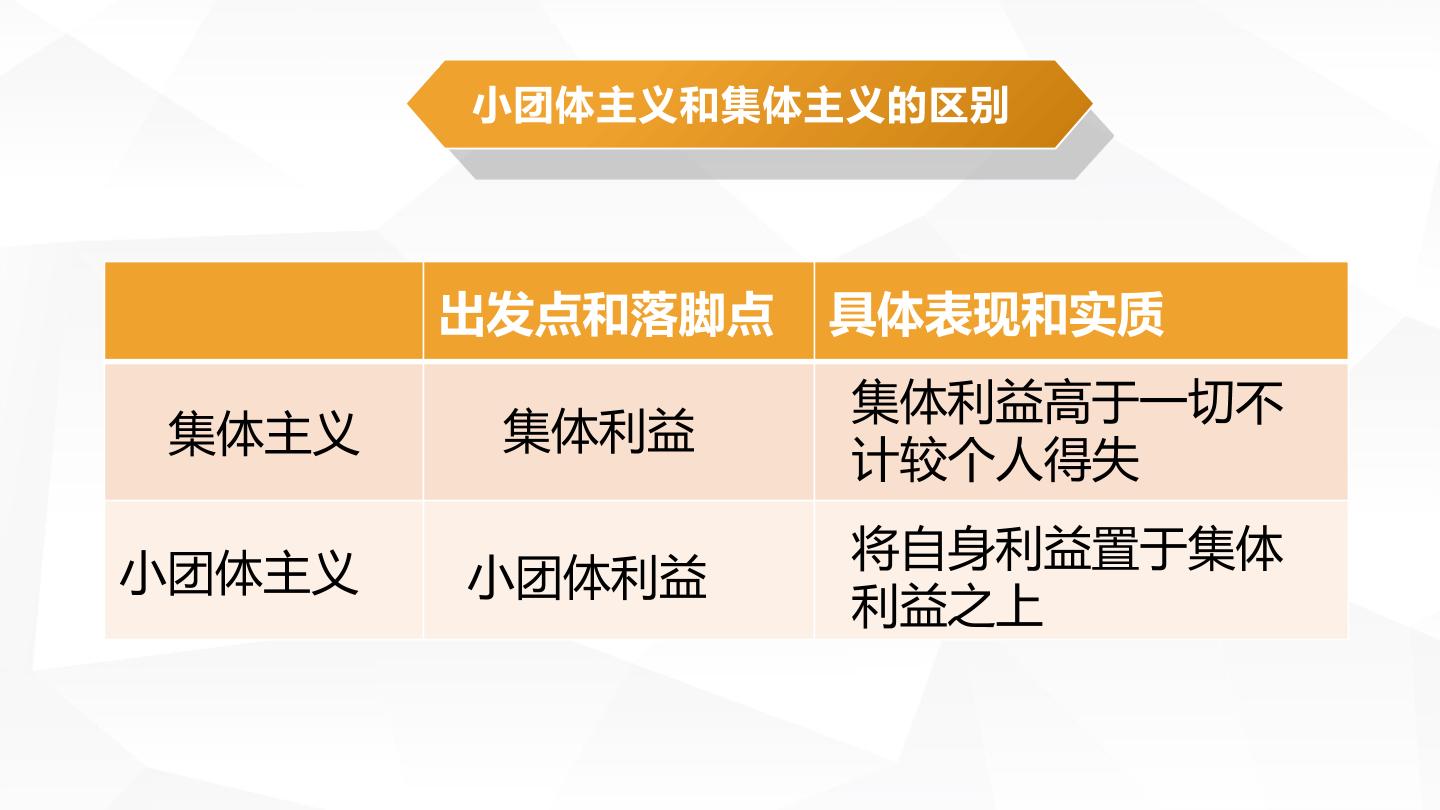 小团体主义和集体主义的区别

|  | 出发点和落脚点 | 具体表现和实质 |
|---|---|---|
| 集体主义 | 集体利益 | 集体利益高于一切不计较个人得失 |
| 小团体主义 | 小团体利益 | 将自身利益置于集体利益之上 |